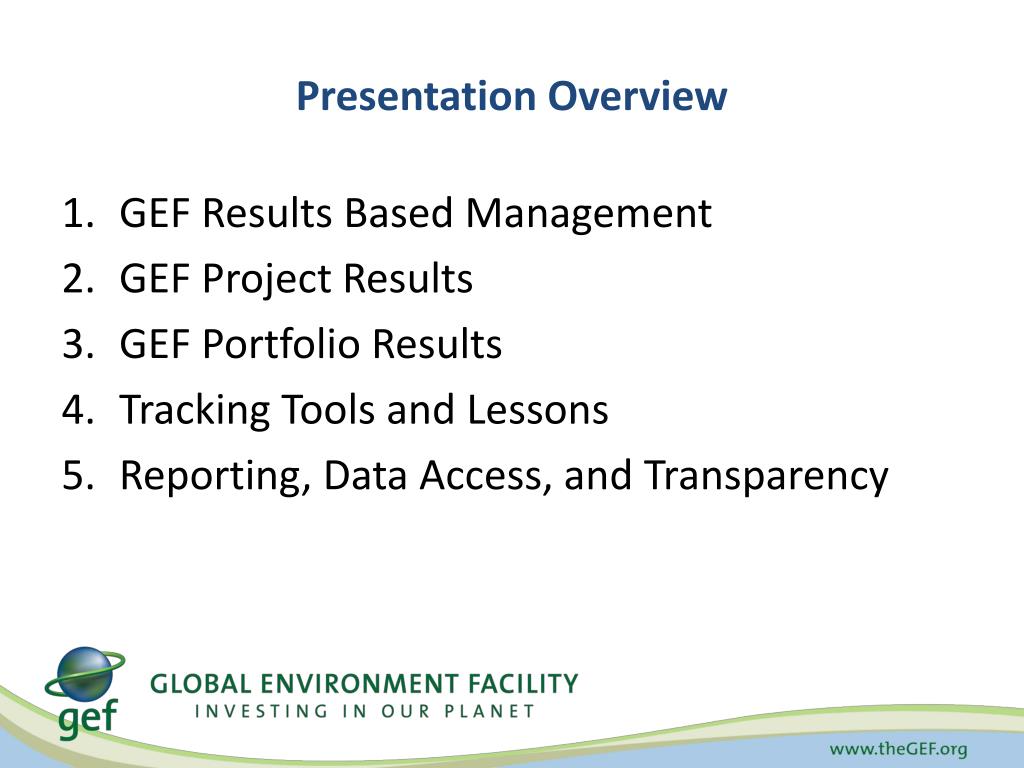 Presentation Overview

1. GEF Results Based Management
2. GEF Project Results
3. GEF Portfolio Results
4. Tracking Tools and Lessons
5. Reporting, Data Access, and Transparency

gef

GLOBAL ENVIRONMENT FACILITY
INVESTING IN OUR PLANET

www.theGEF.org